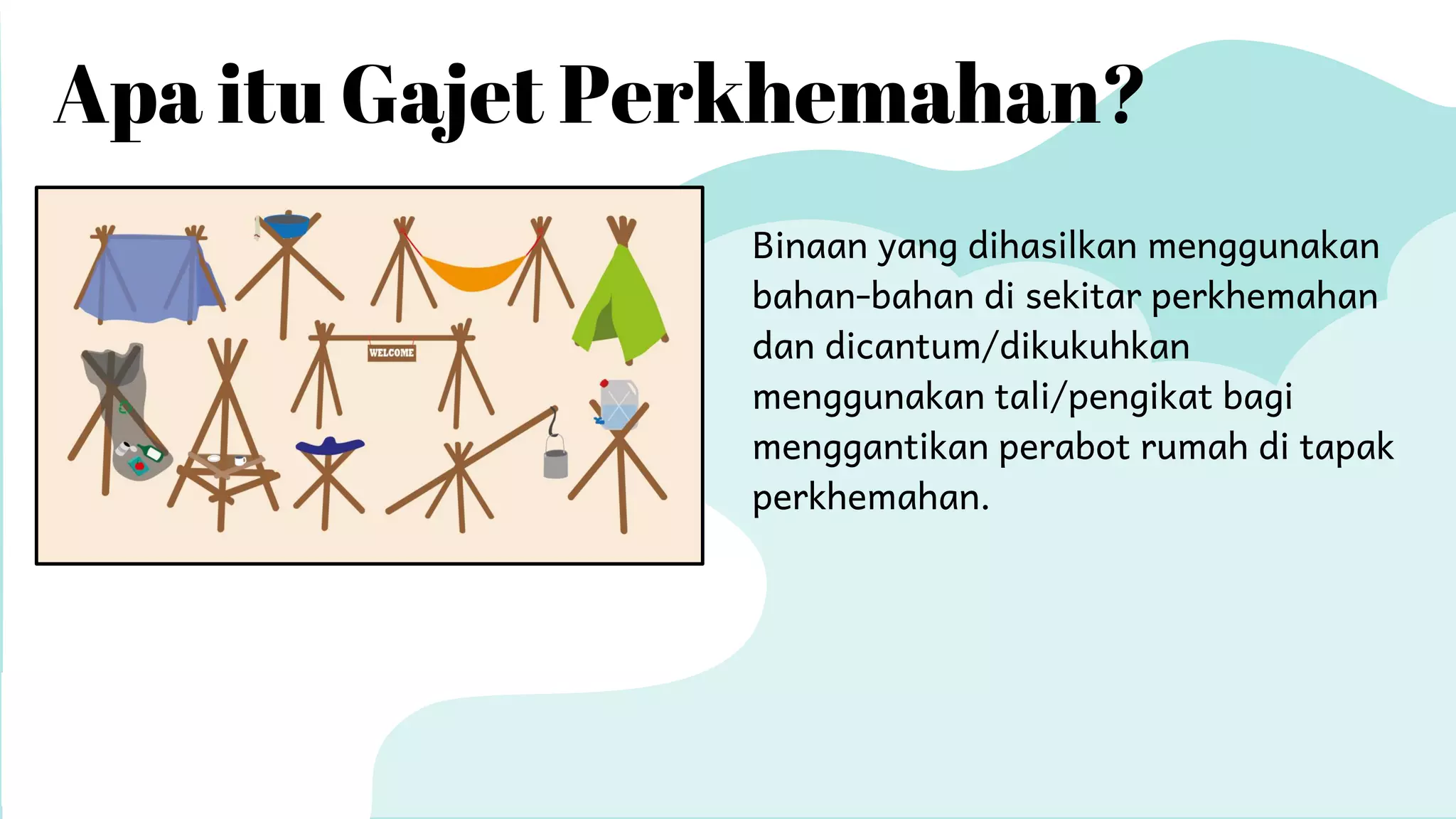 Apa itu Gajet Perkhemahan?

WELCOME

Binaan yang dihasilkan menggunakan bahan-bahan di sekitar perkhemahan dan dicantum/dikukuhkan menggunakan tali/pengikat bagi menggantikan perabot rumah di tapak perkhemahan.